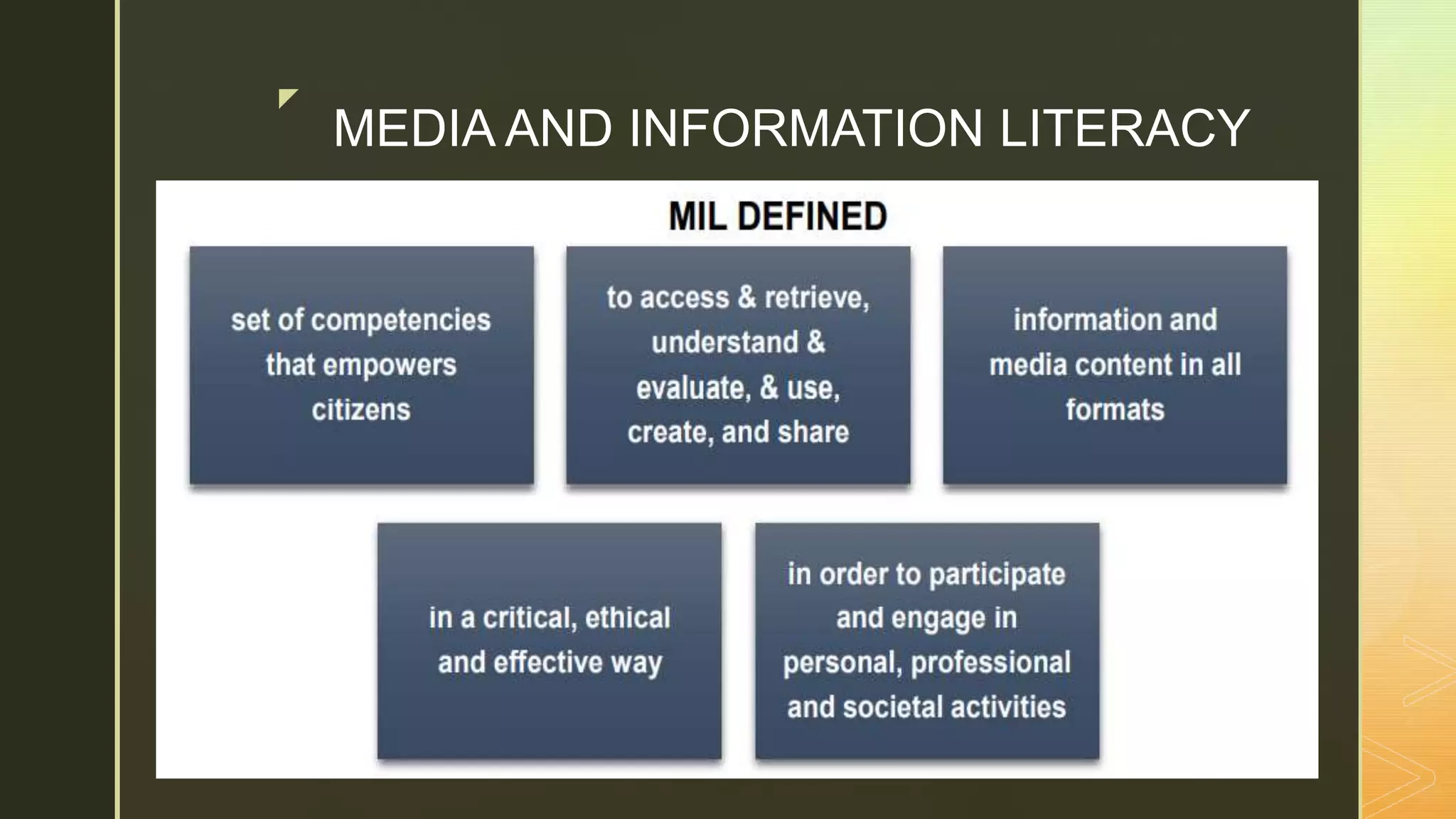 MEDIA AND INFORMATION LITERACY

MIL DEFINED

set of competencies that empowers citizens

to access & retrieve, understand & evaluate, & use, create, and share

information and media content in all formats

in a critical, ethical and effective way

in order to participate and engage in personal, professional and societal activities